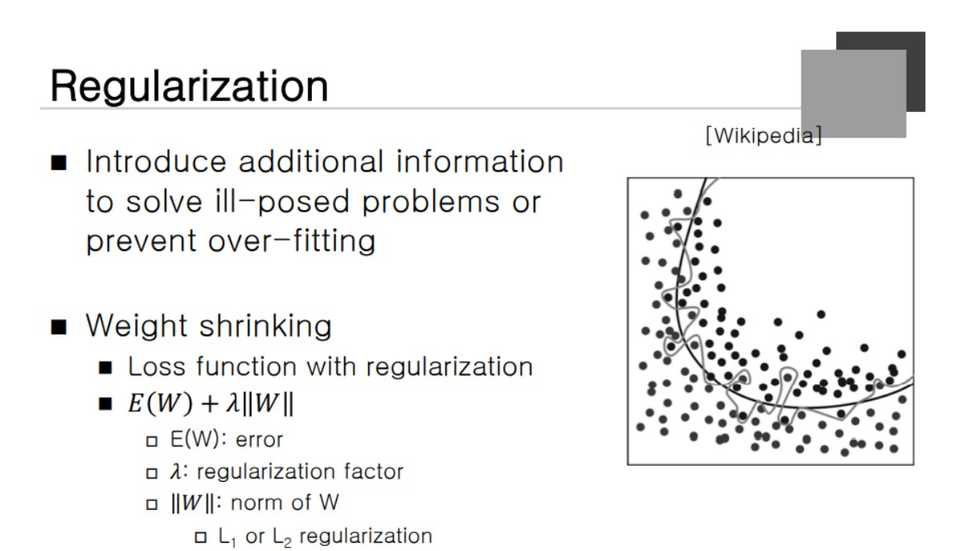 Regularization

[Wikipedia]

■ Introduce additional information to solve ill-posed problems or prevent over-fitting

■ Weight shrinking

■ Loss function with regularization

■ $E(W) + \lambda\|W\|$

□ E(W): error

□ $\lambda$: regularization factor

□ $\|W\|$: norm of W

□ $L_1$ or $L_2$ regularization